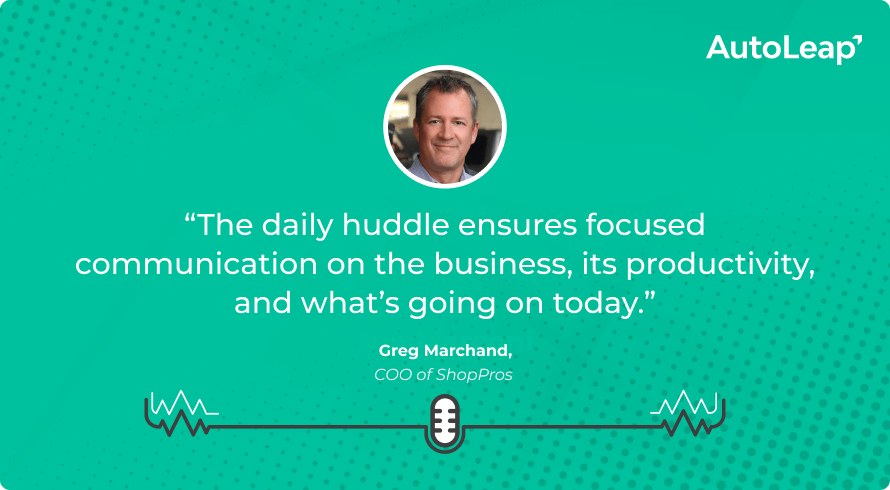 AutoLeap

“The daily huddle ensures focused communication on the business, its productivity, and what’s going on today.”

Greg Marchand,
COO of ShopPros